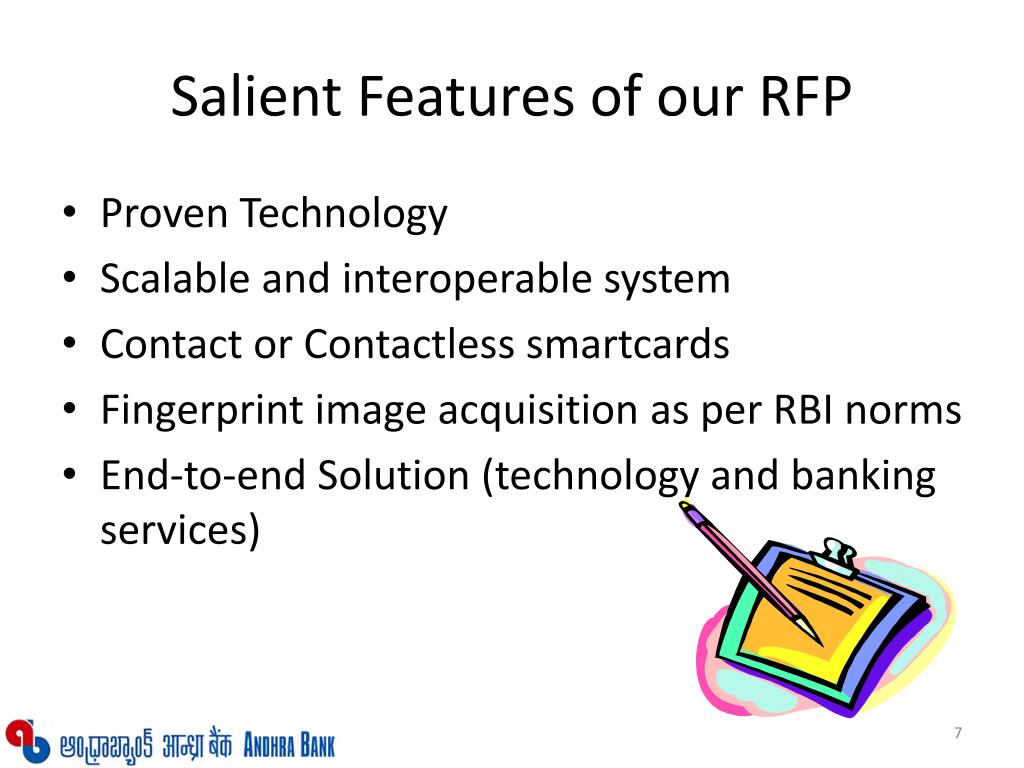 Salient Features of our RFP

• Proven Technology
• Scalable and interoperable system
• Contact or Contactless smartcards
• Fingerprint image acquisition as per RBI norms
• End-to-end Solution (technology and banking services)

ఆంధ్రాబ్యాంక్ आन्ध्रा बैंक ANDHRA BANK

7